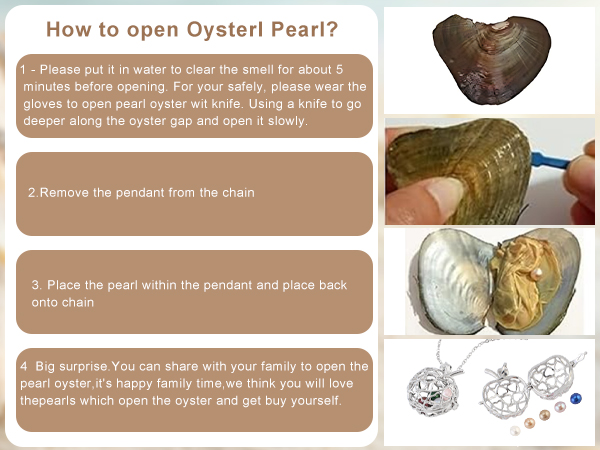 How to open Oysterl Pearl?

1 - Please put it in water to clear the smell for about 5 minutes before opening. For your safely, please wear the gloves to open pearl oyster wit knife. Using a knife to go deeper along the oyster gap and open it slowly.

2.Remove the pendant from the chain

3. Place the pearl within the pendant and place back onto chain

4 Big surprise.You can share with your family to open the pearl oyster,it's happy family time,we think you will love thepearls which open the oyster and get buy yourself.